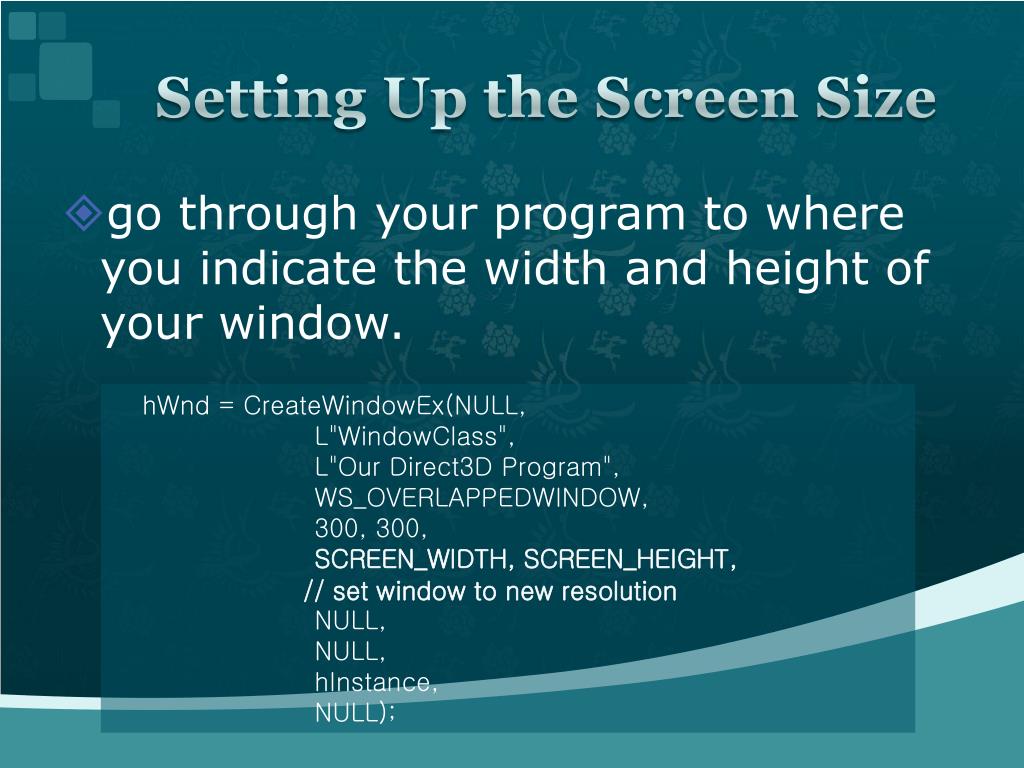 Setting Up the Screen Size

go through your program to where you indicate the width and height of your window.

hWnd = CreateWindowEx(NULL,
L"WindowClass",
L"Our Direct3D Program",
WS_OVERLAPPEDWINDOW,
300, 300,
SCREEN_WIDTH, SCREEN_HEIGHT,
// set window to new resolution
NULL,
NULL,
hInstance,
NULL);